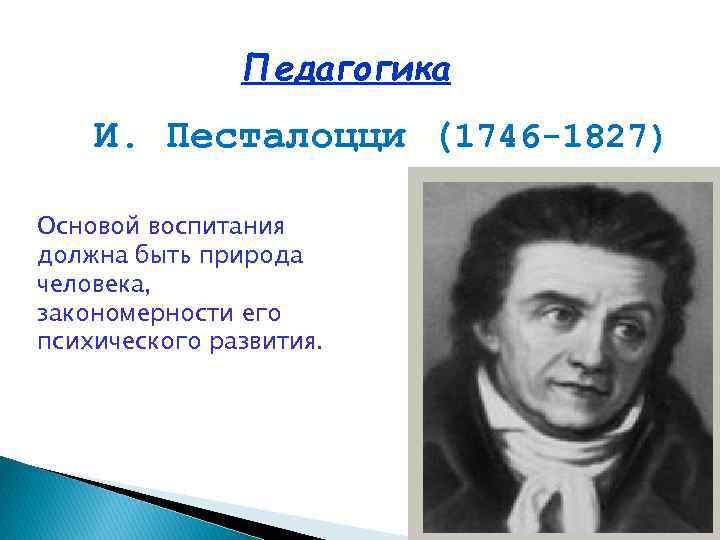 Педагогика

И. Песталоцци (1746-1827)

Основой воспитания должна быть природа человека, закономерности его психического развития.